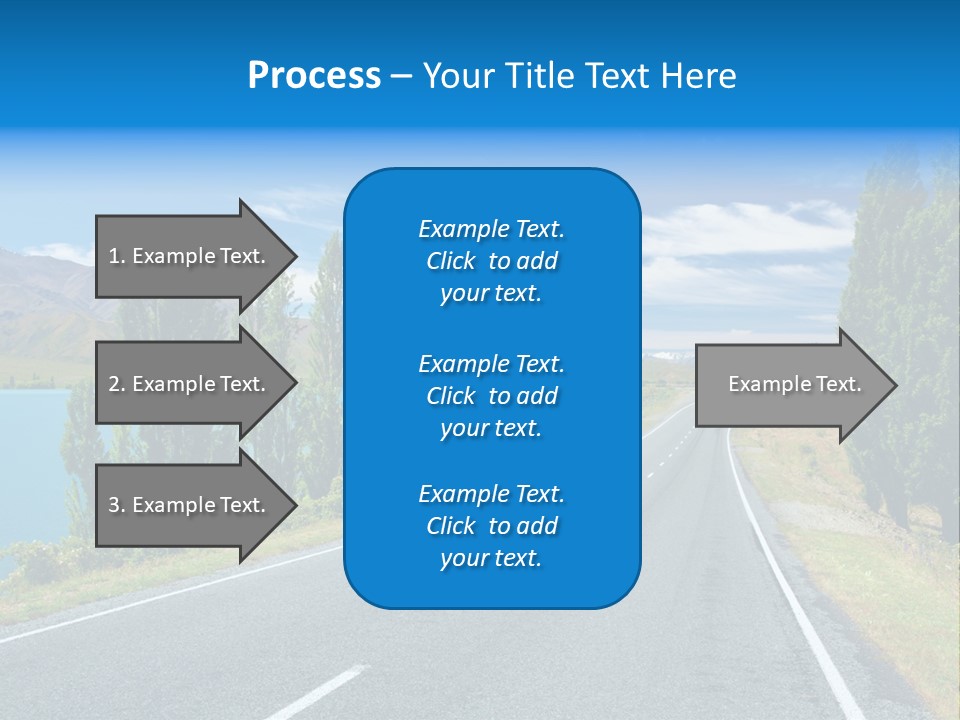 Process – Your Title Text Here

1. Example Text.

2. Example Text.

3. Example Text.

Example Text. Click to add your text.

Example Text. Click to add your text.

Example Text. Click to add your text.

Example Text.